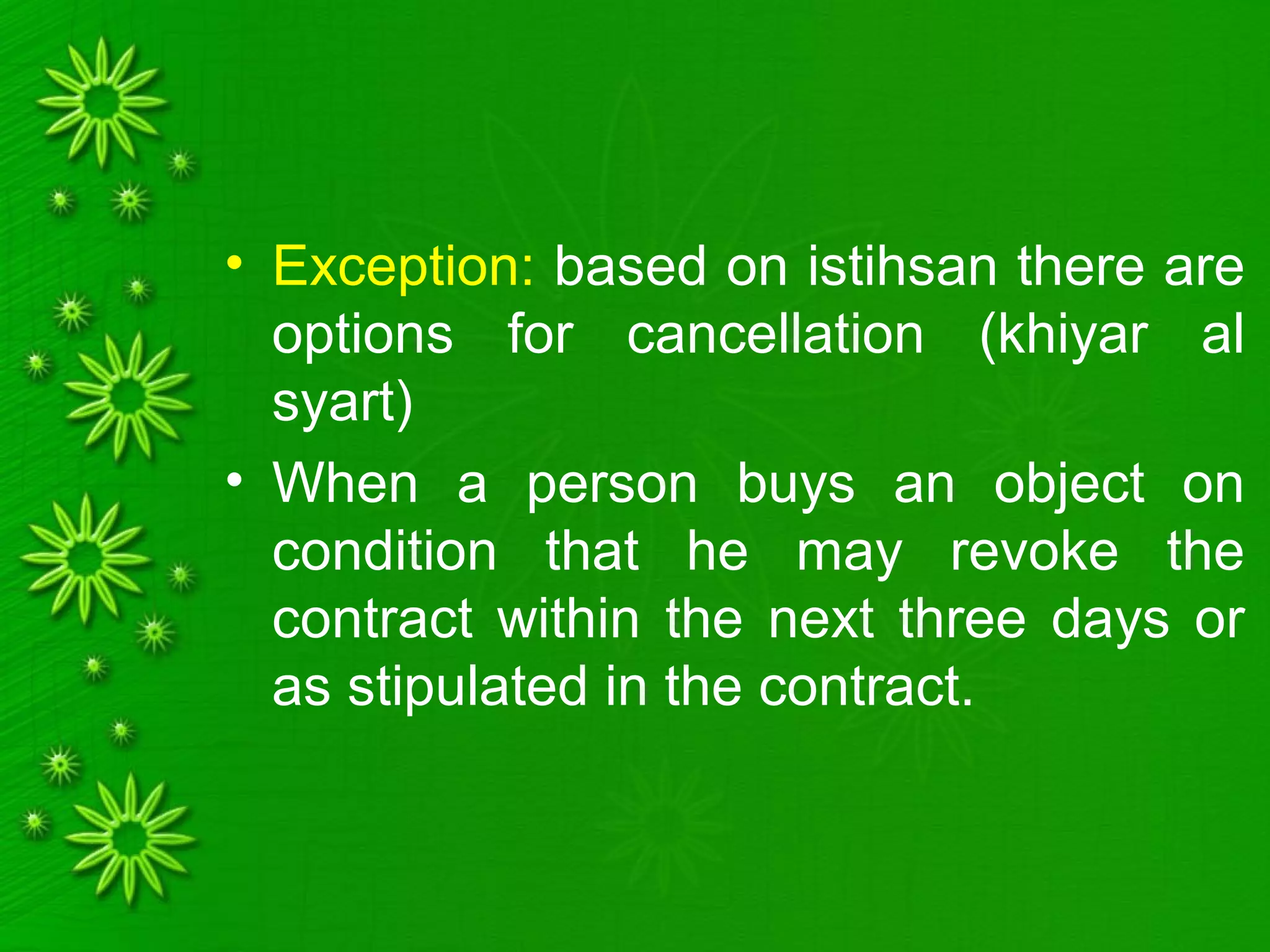 • Exception: based on istihsan there are options for cancellation (khiyar al syart)

• When a person buys an object on condition that he may revoke the contract within the next three days or as stipulated in the contract.